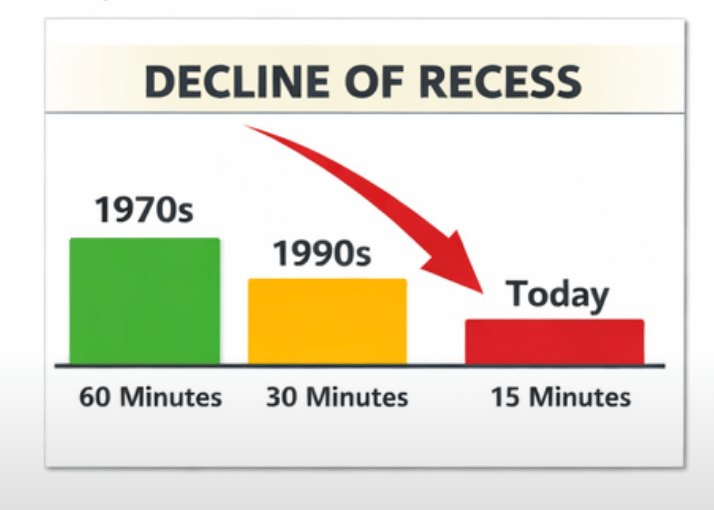 DECLINE OF RECESS

1970s

1990s

Today

60 Minutes

30 Minutes

15 Minutes